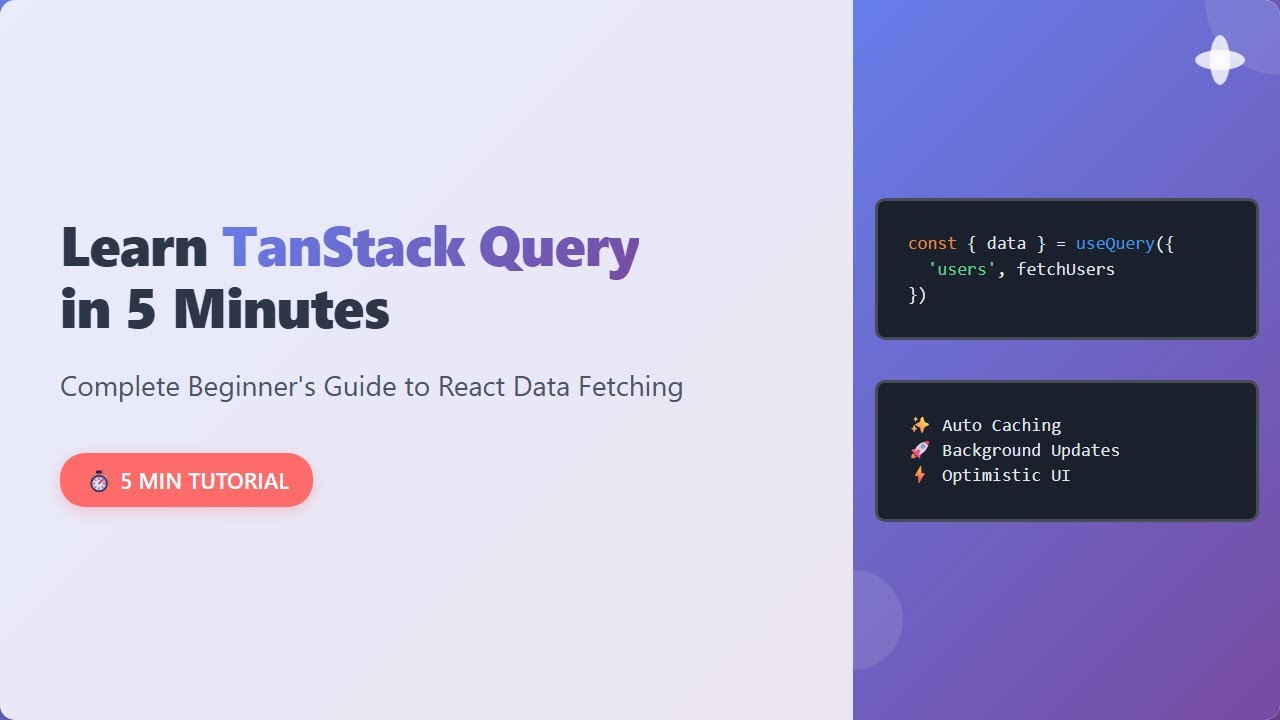 Learn TanStack Query in 5 Minutes

Complete Beginner's Guide to React Data Fetching

⏱️ 5 MIN TUTORIAL

const { data } = useQuery({
  'users', fetchUsers
})

✨ Auto Caching
🚀 Background Updates
⚡ Optimistic UI